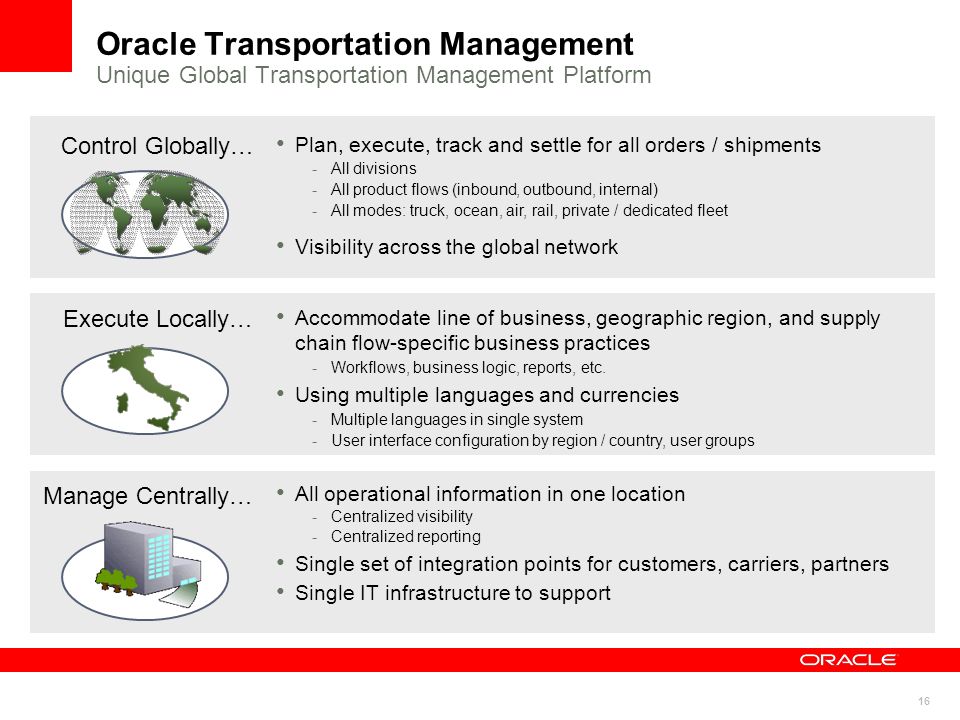 Oracle Transportation Management
Unique Global Transportation Management Platform

Control Globally…

• Plan, execute, track and settle for all orders / shipments
- All divisions
- All product flows (inbound, outbound, internal)
- All modes: truck, ocean, air, rail, private / dedicated fleet
• Visibility across the global network

Execute Locally…

• Accommodate line of business, geographic region, and supply chain flow-specific business practices
- Workflows, business logic, reports, etc.
• Using multiple languages and currencies
- Multiple languages in single system
- User interface configuration by region / country, user groups

Manage Centrally…

• All operational information in one location
- Centralized visibility
- Centralized reporting
• Single set of integration points for customers, carriers, partners
• Single IT infrastructure to support

ORACLE

16